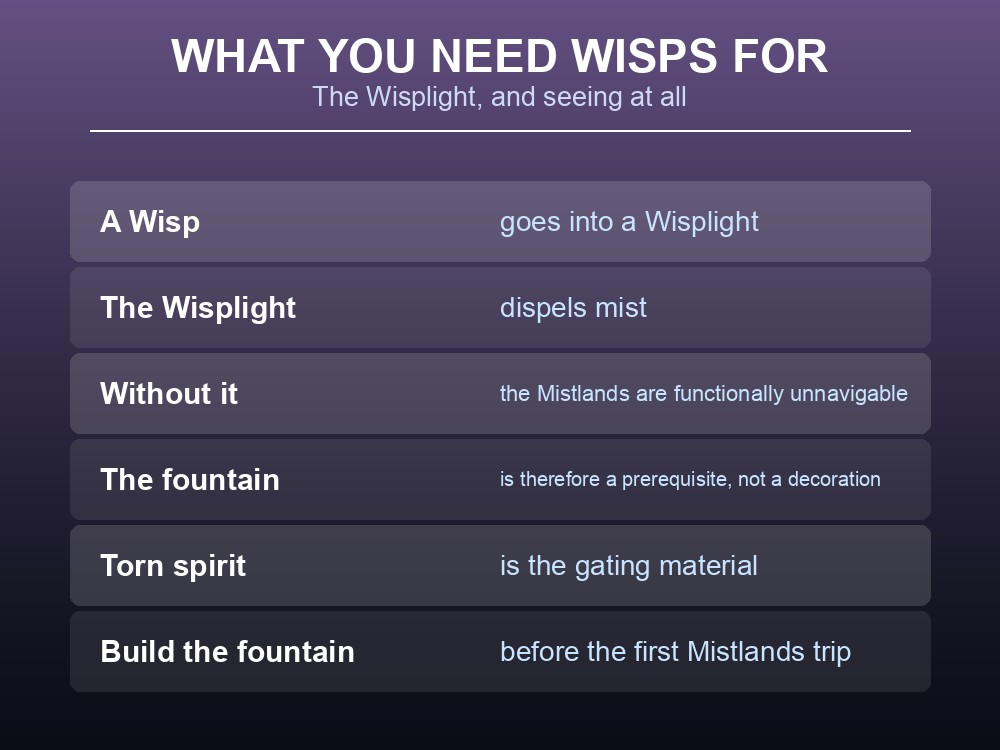 WHAT YOU NEED WISPS FOR
The Wisplight, and seeing at all

| | |
|---|---|
| A Wisp | goes into a Wisplight |
| The Wisplight | dispels mist |
| Without it | the Mistlands are functionally unnavigable |
| The fountain | is therefore a prerequisite, not a decoration |
| Torn spirit | is the gating material |
| Build the fountain | before the first Mistlands trip |